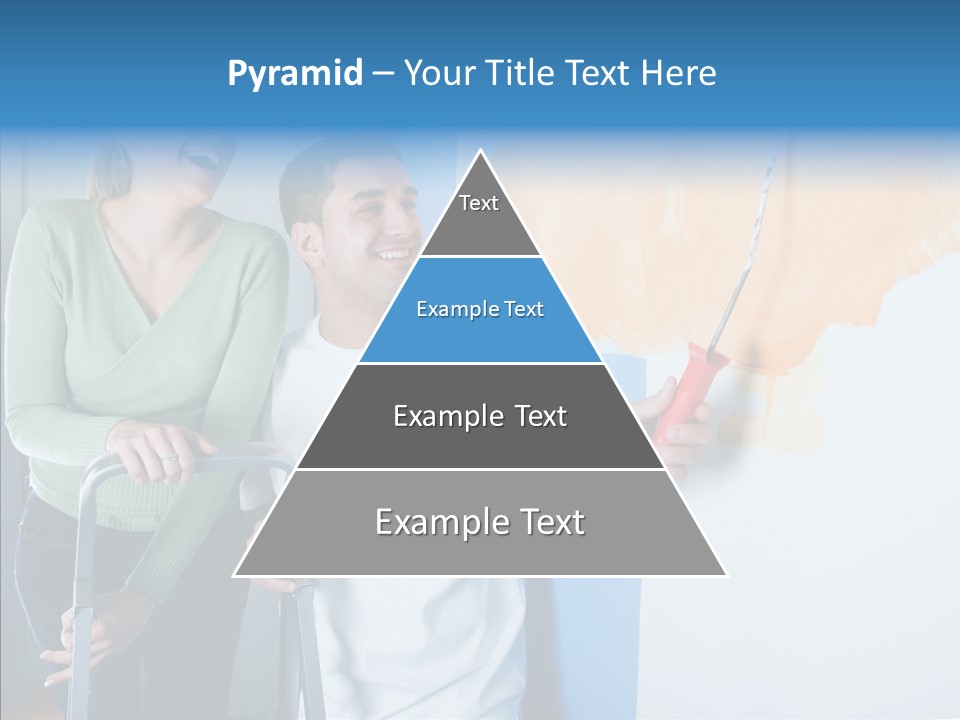 Pyramid – Your Title Text Here

Text

Example Text

Example Text

Example Text